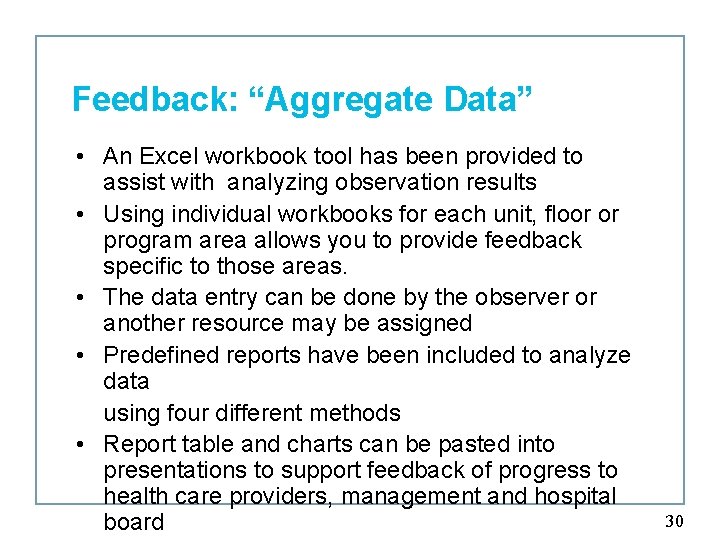 Feedback: “Aggregate Data”

• An Excel workbook tool has been provided to assist with analyzing observation results
• Using individual workbooks for each unit, floor or program area allows you to provide feedback specific to those areas.
• The data entry can be done by the observer or another resource may be assigned
• Predefined reports have been included to analyze data

using four different methods
• Report table and charts can be pasted into presentations to support feedback of progress to health care providers, management and hospital board

30